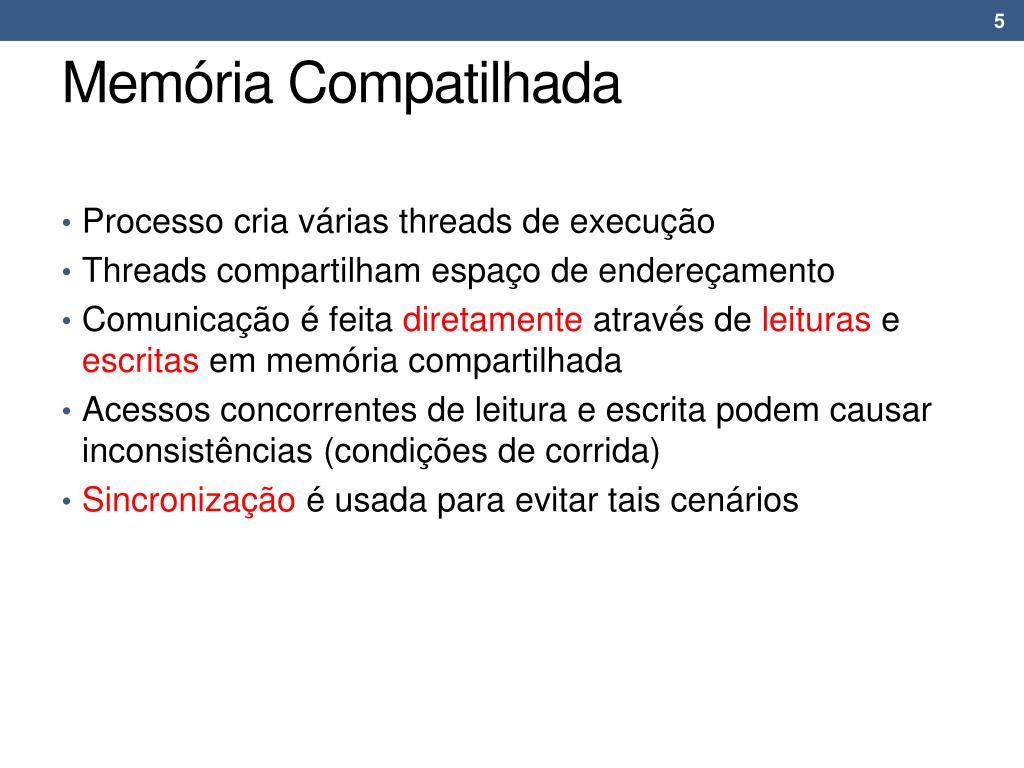 5

Memória Compatilhada

• Processo cria várias threads de execução
• Threads compartilham espaço de endereçamento
• Comunicação é feita diretamente através de leituras e escritas em memória compartilhada
• Acessos concorrentes de leitura e escrita podem causar inconsistências (condições de corrida)
• Sincronização é usada para evitar tais cenários